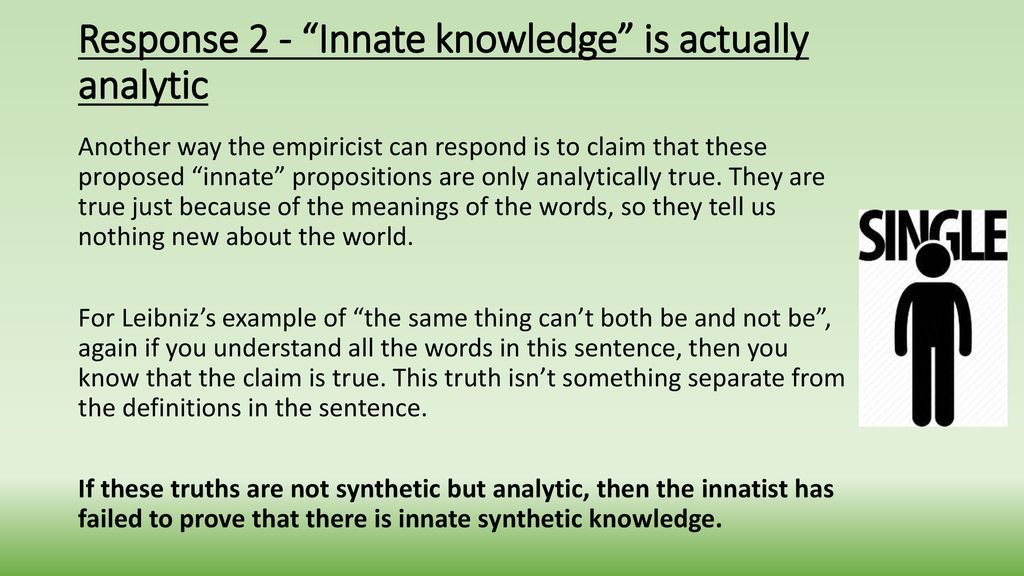 Response 2 - “Innate knowledge” is actually analytic

Another way the empiricist can respond is to claim that these proposed “innate” propositions are only analytically true. They are true just because of the meanings of the words, so they tell us nothing new about the world.

For Leibniz’s example of “the same thing can’t both be and not be”, again if you understand all the words in this sentence, then you know that the claim is true. This truth isn’t something separate from the definitions in the sentence.

If these truths are not synthetic but analytic, then the innatist has failed to prove that there is innate synthetic knowledge.

SINGLE